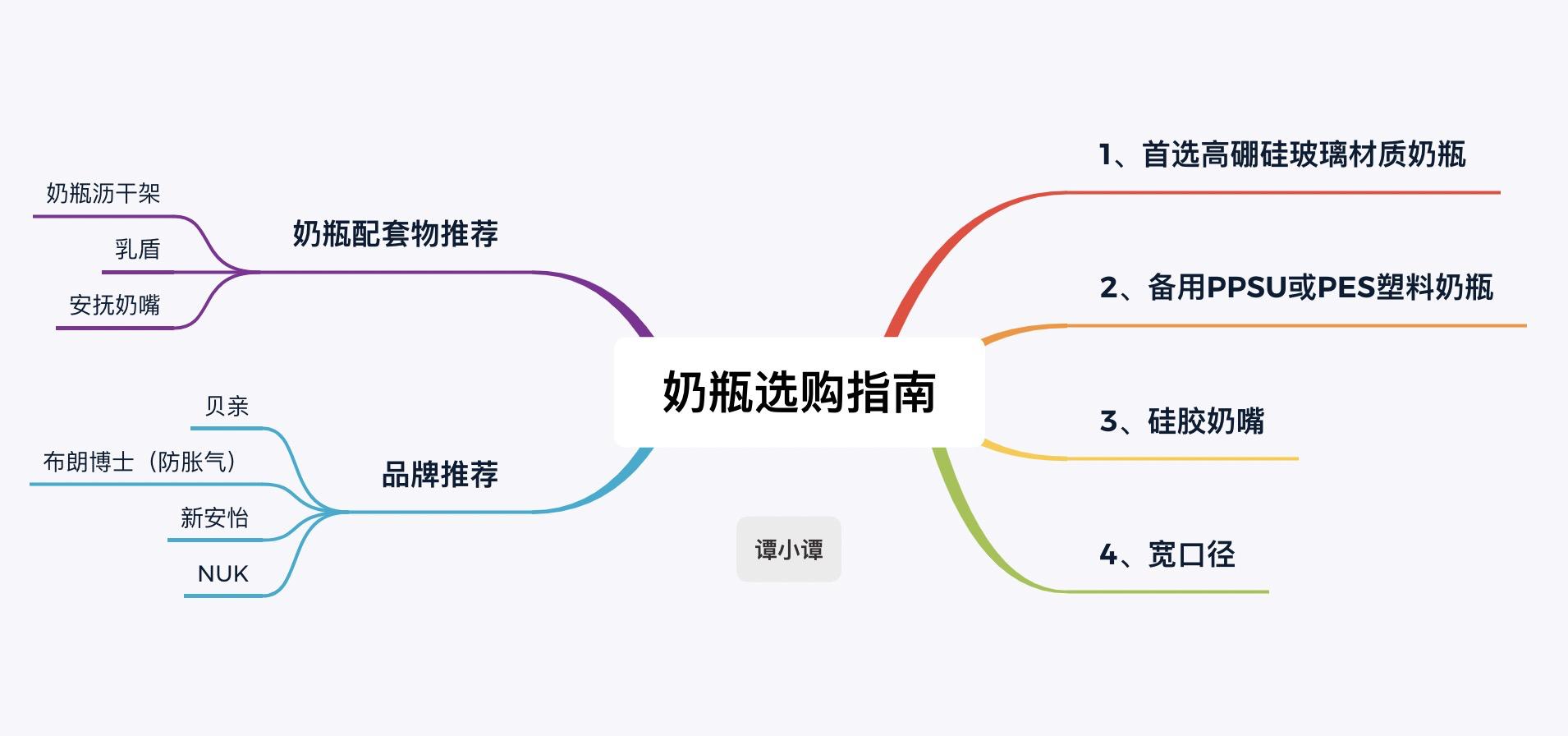 奶瓶选购指南

1、首选高硼硅玻璃材质奶瓶

2、备用PPSU或PES塑料奶瓶

3、硅胶奶嘴

4、宽口径

奶瓶配套物推荐

奶瓶沥干架

乳盾

安抚奶嘴

品牌推荐

贝亲

布朗博士（防胀气）

新安怡

NUK

谭小谭